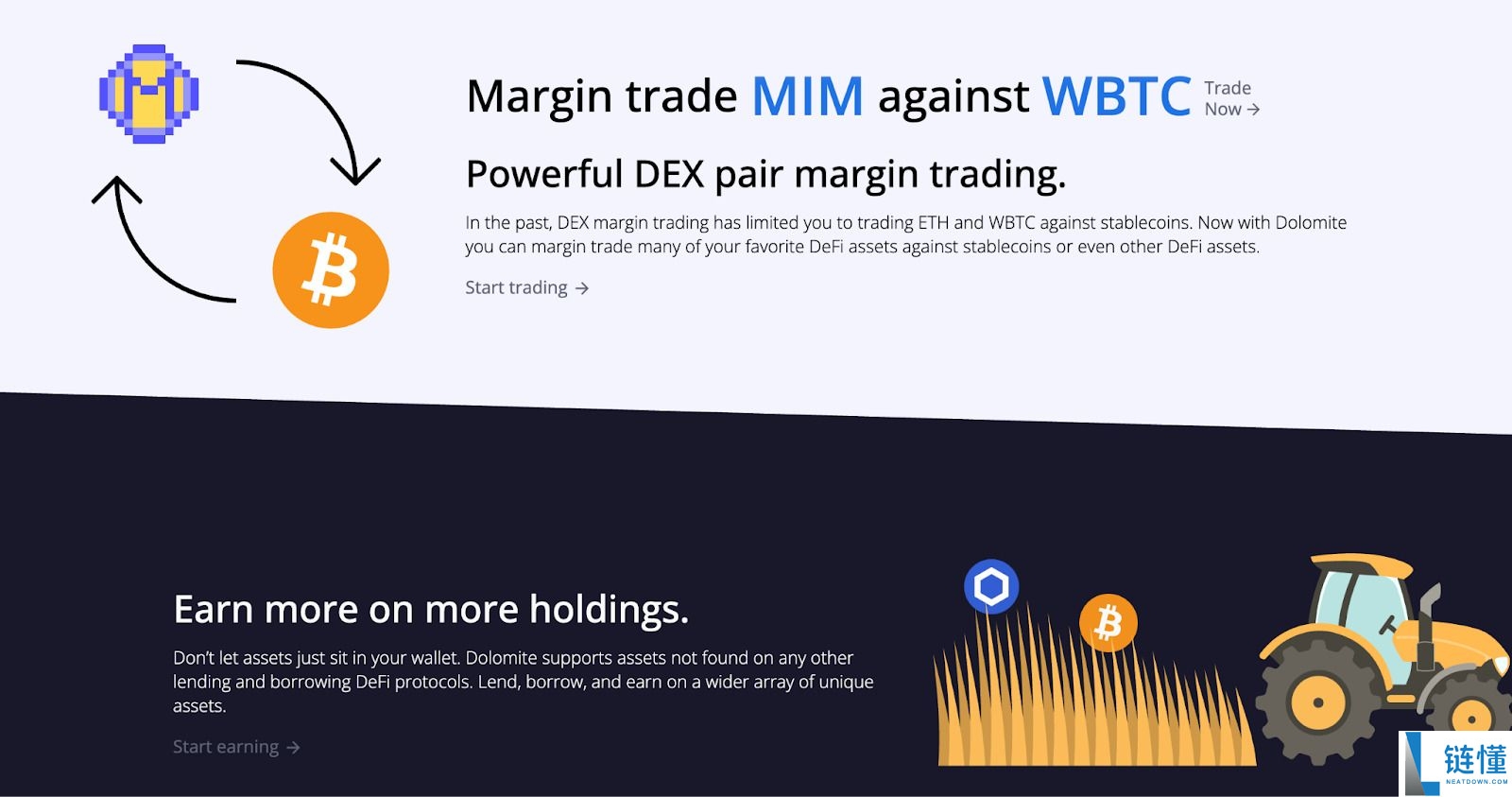 Margin trade MIM against WBTC Trade Now →

Powerful DEX pair margin trading.

In the past, DEX margin trading has limited you to trading ETH and WBTC against stablecoins. Now with Dolomite you can margin trade many of your favorite DeFi assets against stablecoins or even other DeFi assets.

Start trading →

Earn more on more holdings.

Don't let assets just sit in your wallet. Dolomite supports assets not found on any other lending and borrowing DeFi protocols. Lend, borrow, and earn on a wider array of unique assets.

Start earning →

链懂
NEATDOWN.COM